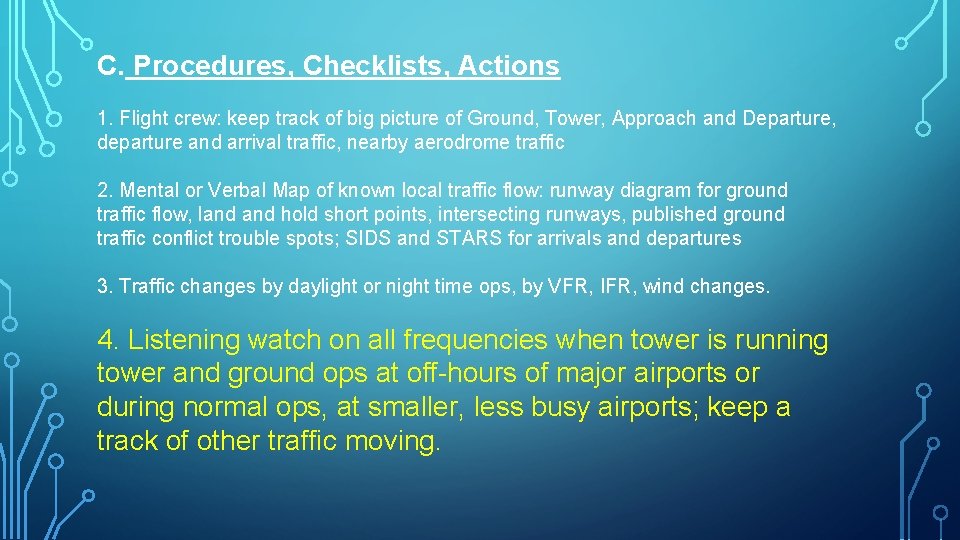 C. Procedures, Checklists, Actions

1. Flight crew: keep track of big picture of Ground, Tower, Approach and Departure, departure and arrival traffic, nearby aerodrome traffic

2. Mental or Verbal Map of known local traffic flow: runway diagram for ground traffic flow, land and hold short points, intersecting runways, published ground traffic conflict trouble spots; SIDS and STARS for arrivals and departures

3. Traffic changes by daylight or night time ops, by VFR, IFR, wind changes.

4. Listening watch on all frequencies when tower is running tower and ground ops at off-hours of major airports or during normal ops, at smaller, less busy airports; keep a track of other traffic moving.